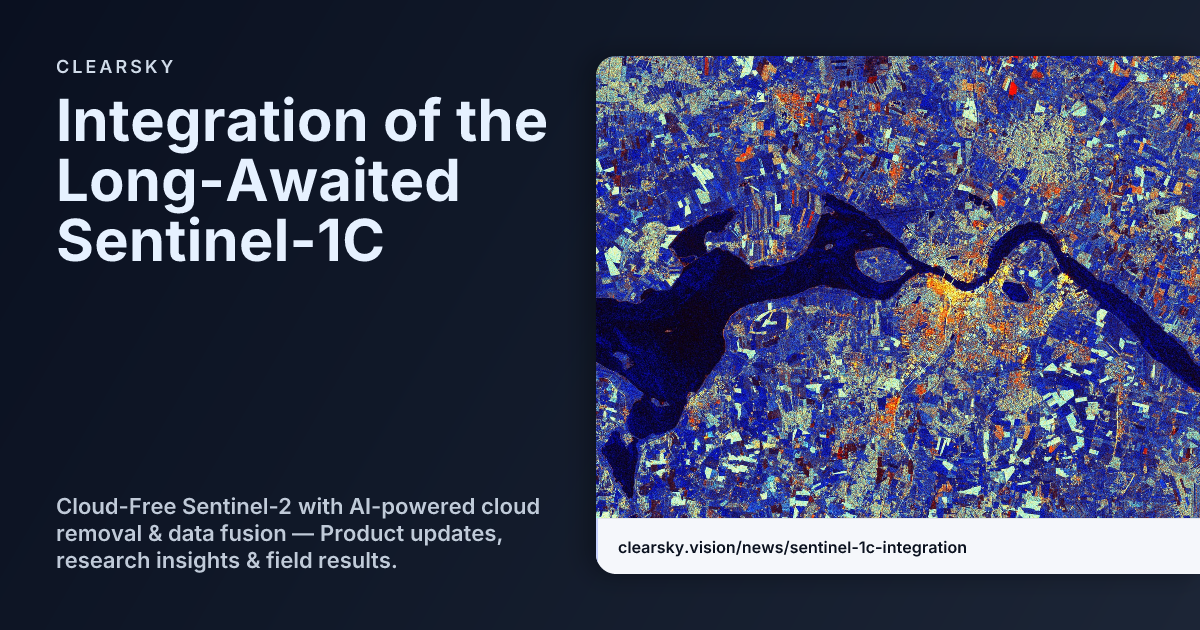 CLEARSKY

Integration of the Long-Awaited Sentinel-1C

Cloud-Free Sentinel-2 with AI-powered cloud removal & data fusion — Product updates, research insights & field results.

clearsky.vision/news/sentinel-1c-integration